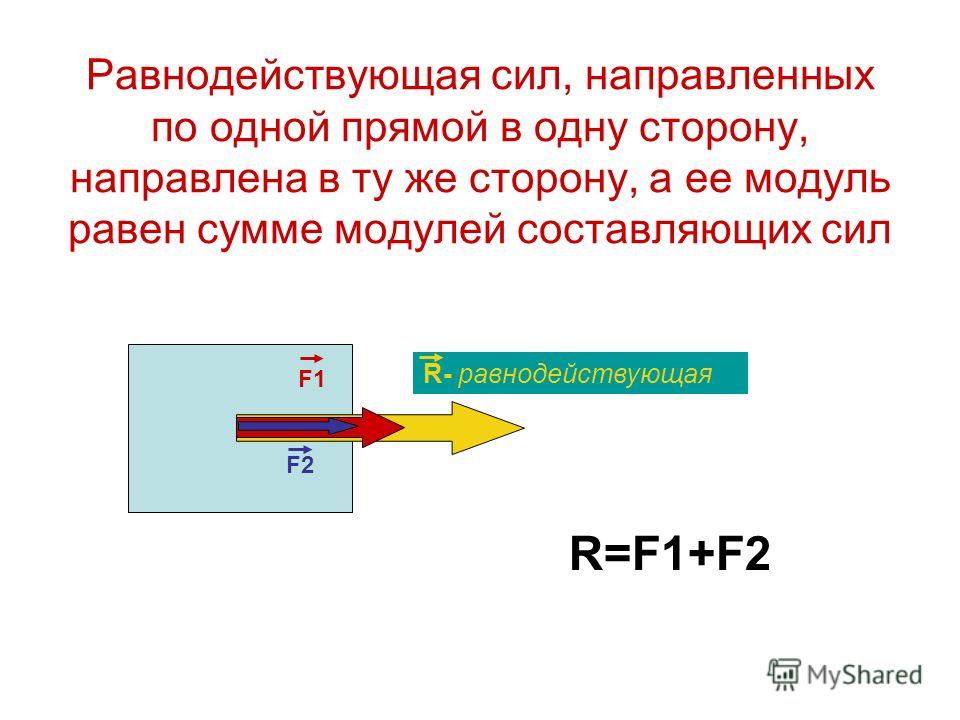 Равнодействующая сил, направленных по одной прямой в одну сторону, направлена в ту же сторону, а ее модуль равен сумме модулей составляющих сил

$\vec{F1}$

$\vec{R}$- равнодействующая

$\vec{F2}$

R=F1+F2

MyShared